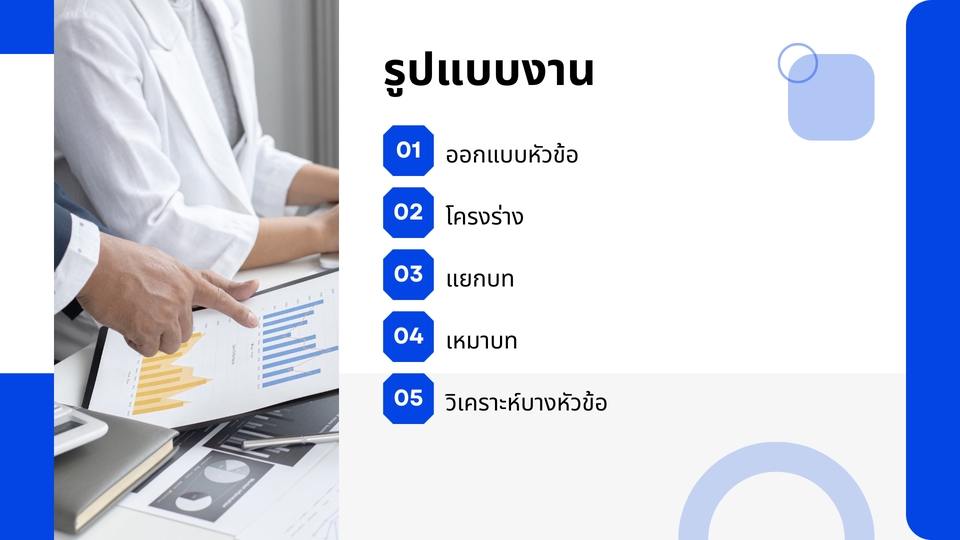 รูปแบบงาน

01 ออกแบบหัวข้อ

02 โครงร่าง

03 แยกบท

04 เหมาบท

05 วิเคราะห์บางหัวข้อ